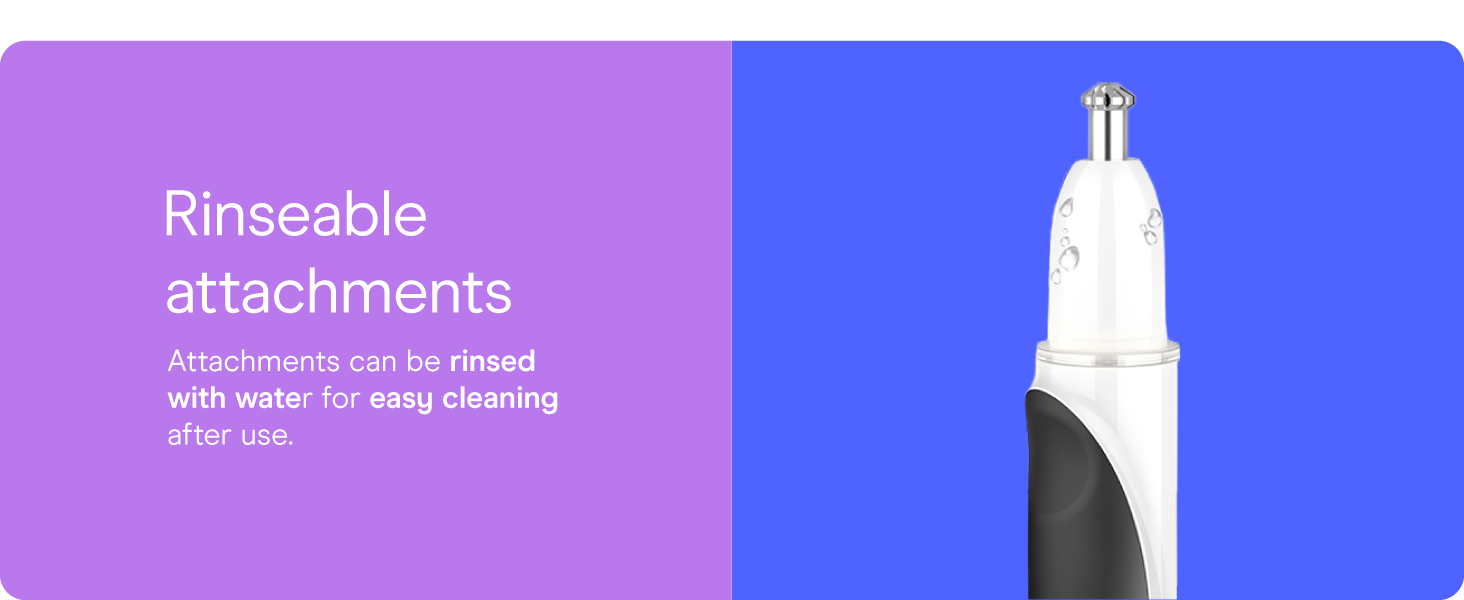 Rinseable attachments

Attachments can be rinsed with water for easy cleaning after use.